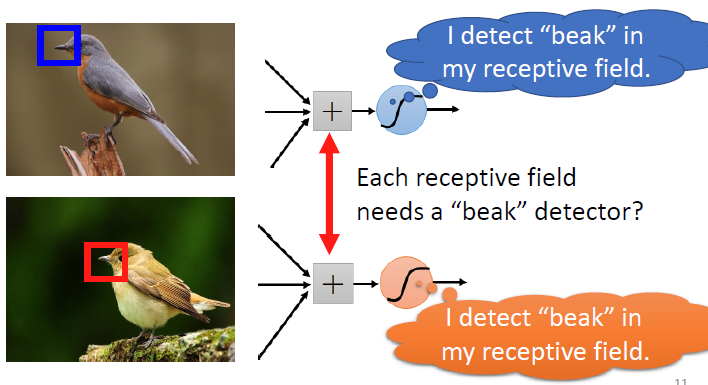 I detect “beak” in my receptive field.

+

Each receptive field needs a “beak” detector?

+

I detect “beak” in my receptive field.

11